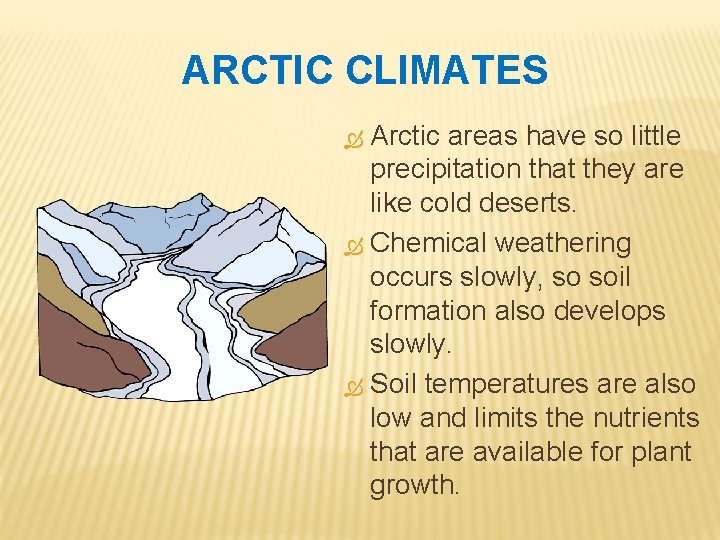 ARCTIC CLIMATES

Arctic areas have so little precipitation that they are like cold deserts.

Chemical weathering occurs slowly, so soil formation also develops slowly.

Soil temperatures are also low and limits the nutrients that are available for plant growth.